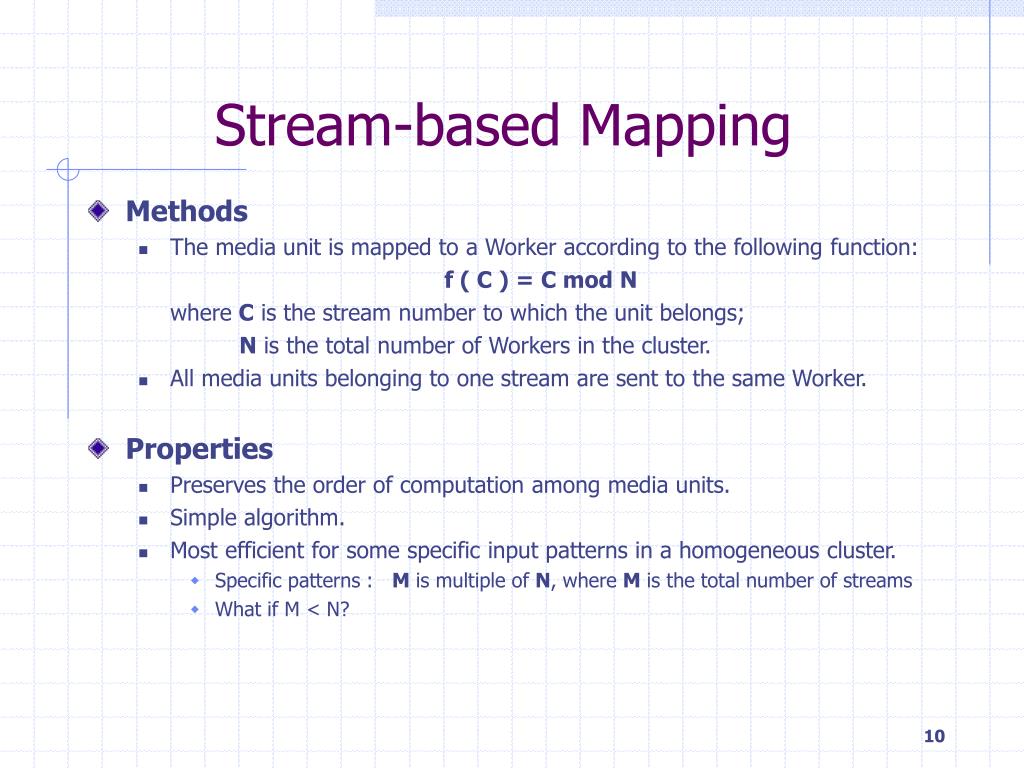 Stream-based Mapping

Methods

The media unit is mapped to a Worker according to the following function:

f ( C ) = C mod N

where C is the stream number to which the unit belongs;

N is the total number of Workers in the cluster.

All media units belonging to one stream are sent to the same Worker.

Properties

Preserves the order of computation among media units.

Simple algorithm.

Most efficient for some specific input patterns in a homogeneous cluster.

Specific patterns : M is multiple of N, where M is the total number of streams

What if M < N?

10